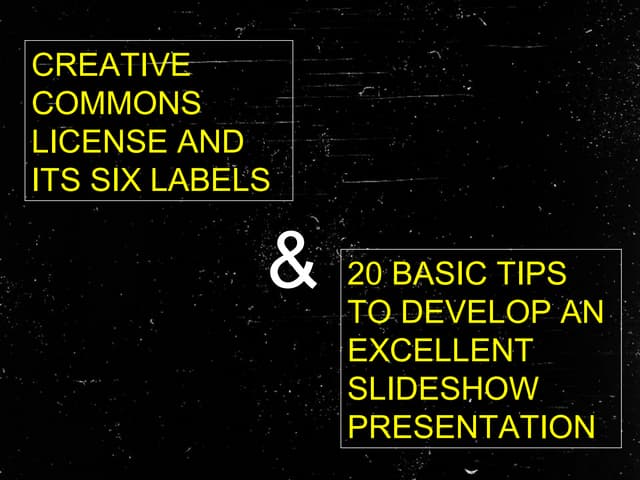 CREATIVE COMMONS LICENSE AND ITS SIX LABELS

&

20 BASIC TIPS TO DEVELOP AN EXCELLENT SLIDESHOW PRESENTATION